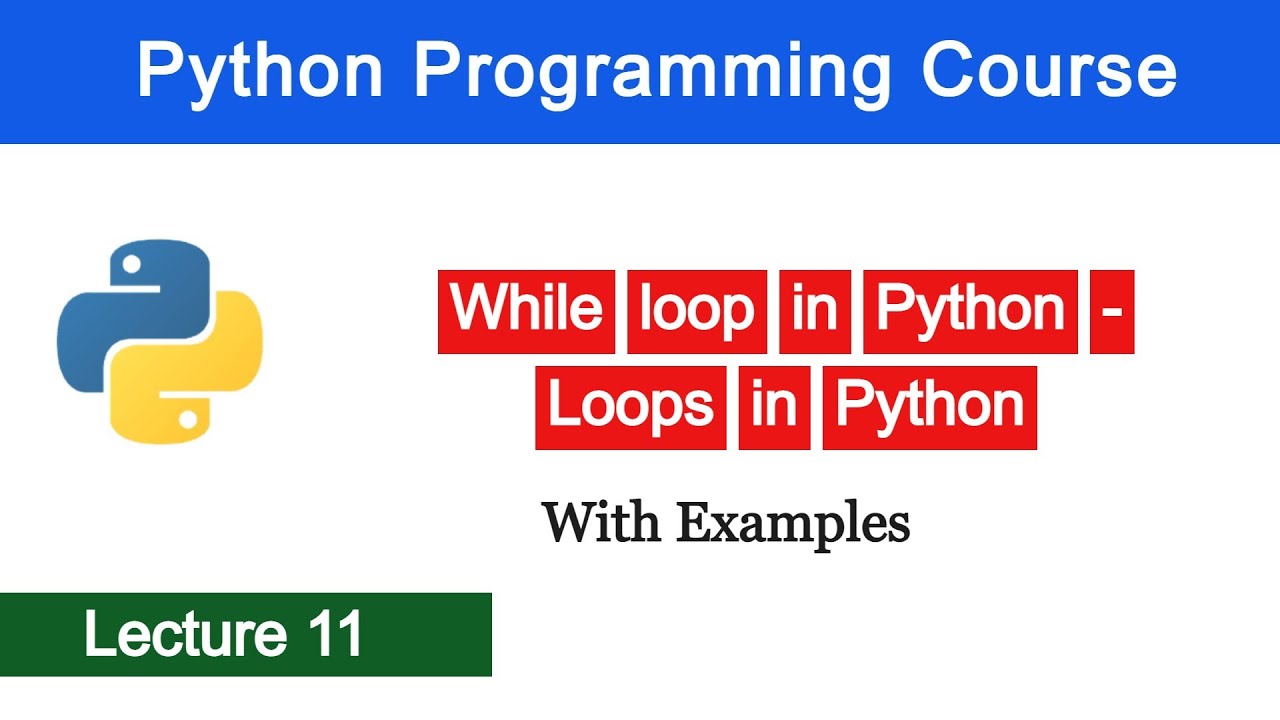 Python Programming Course

While loop in Python - Loops in Python

With Examples

Lecture 11